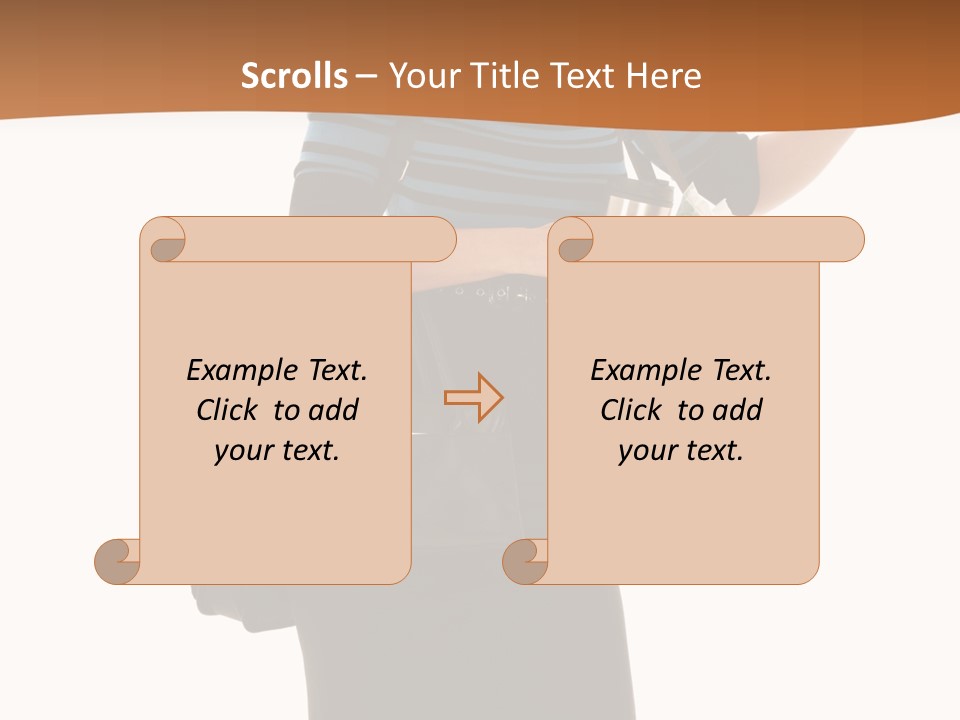 Scrolls – Your Title Text Here

Example Text. Click to add your text.

Example Text. Click to add your text.